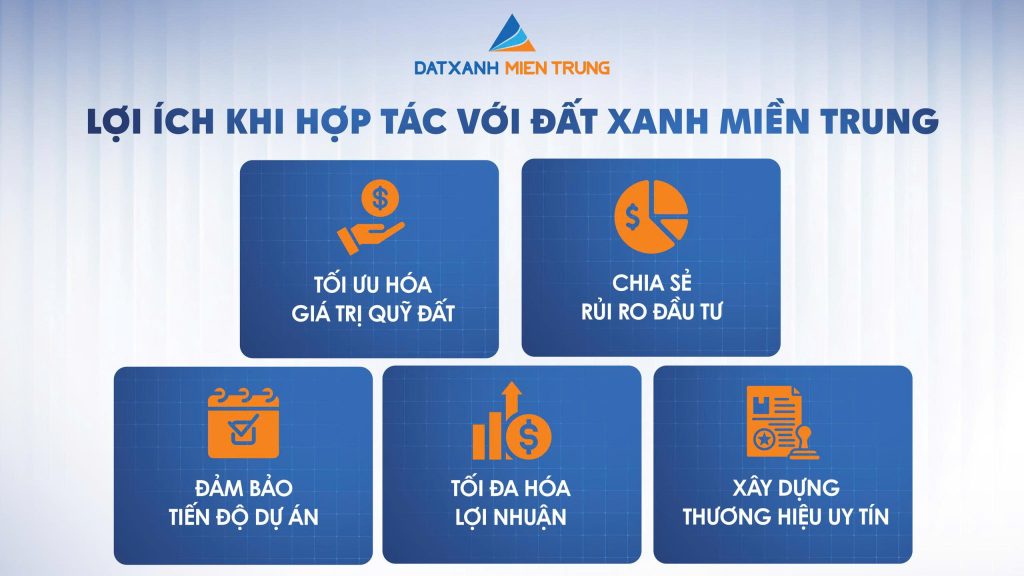 DATXANH MIEN TRUNG

LỢI ÍCH KHI HỢP TÁC VỚI ĐẤT XANH MIỀN TRUNG

TỐI ƯU HÓA GIÁ TRỊ QUỸ ĐẤT

CHIA SẺ RỦI RO ĐẦU TƯ

ĐẢM BẢO TIẾN ĐỘ DỰ ÁN

TỐI ĐA HÓA LỢI NHUẬN

XÂY DỰNG THƯƠNG HIỆU UY TÍN